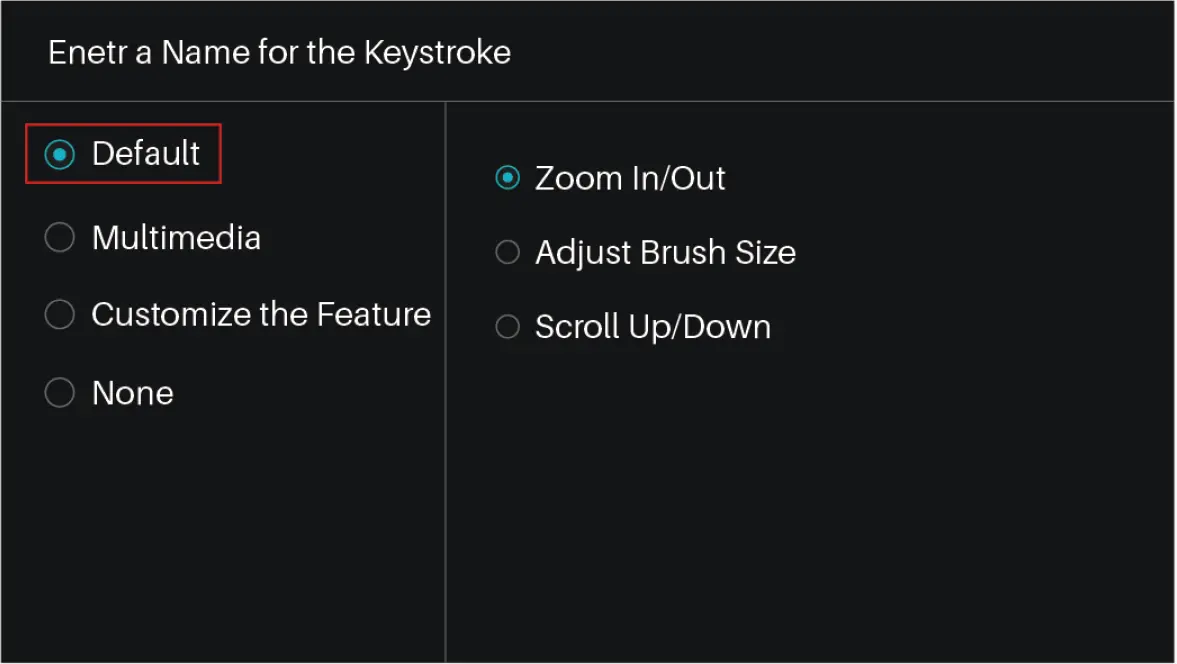 Enetr a Name for the Keystroke

Default

Multimedia

Customize the Feature

None

Zoom In/Out

Adjust Brush Size

Scroll Up/Down